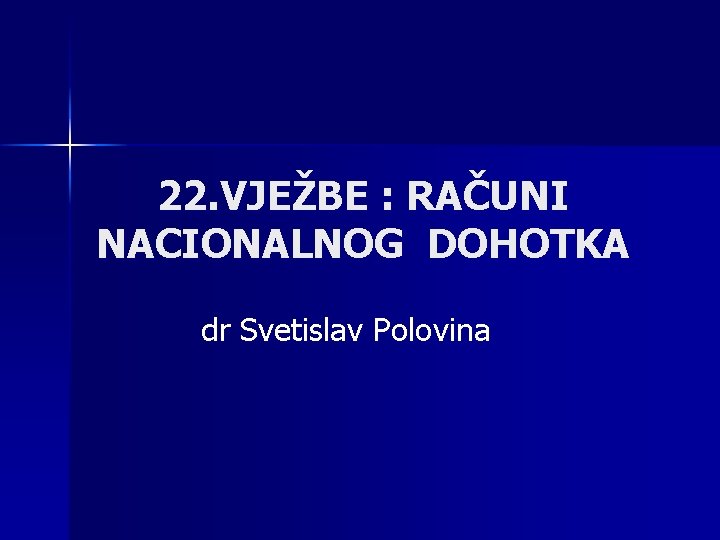 22.VJEŽBE : RAČUNI NACIONALNOG DOHOTKA

dr Svetislav Polovina